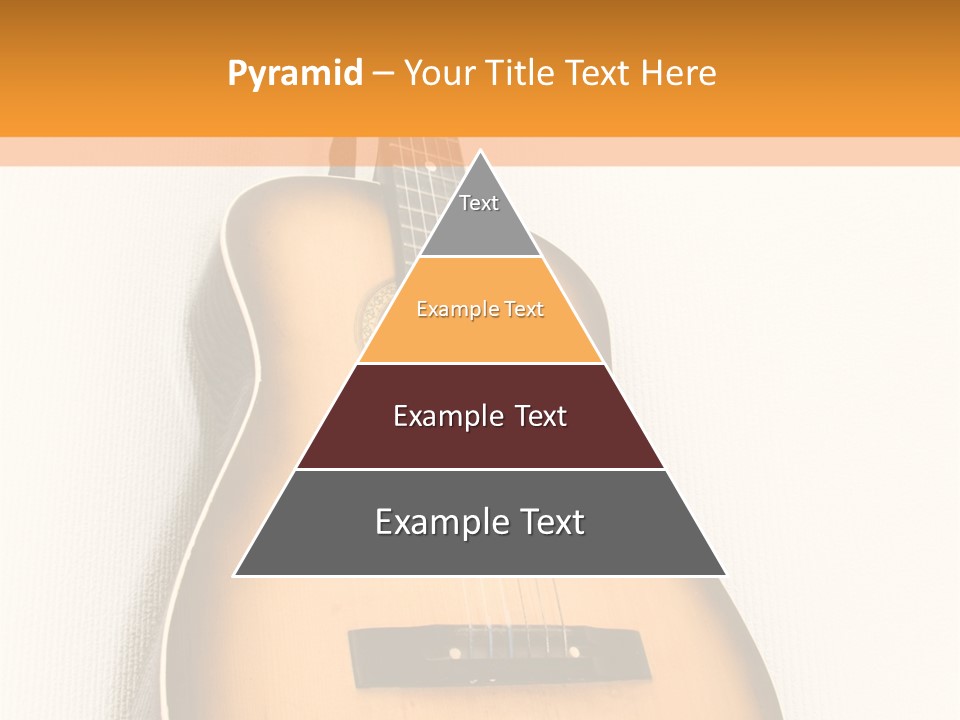 Pyramid – Your Title Text Here

Text

Example Text

Example Text

Example Text